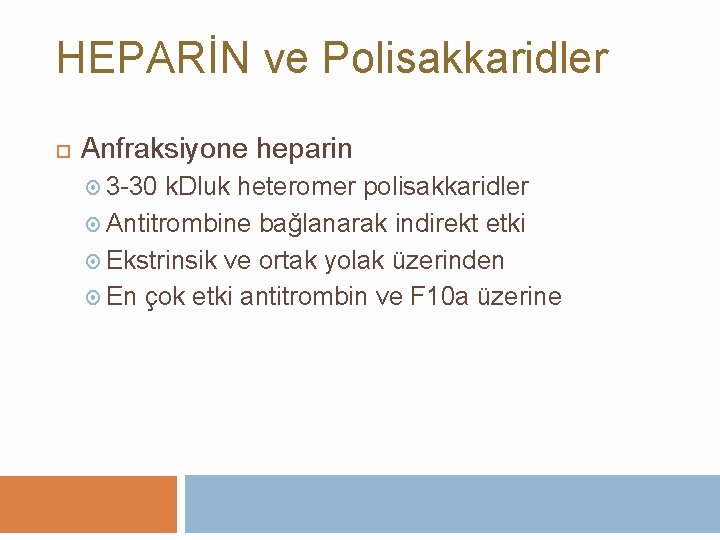 HEPARİN ve Polisakkaridler

Anfraksiyone heparin

3-30 kDluk heteromer polisakkaridler

Antitrombine bağlanarak indirekt etki

Ekstrinsik ve ortak yolak üzerinden

En çok etki antitrombin ve F10a üzerine